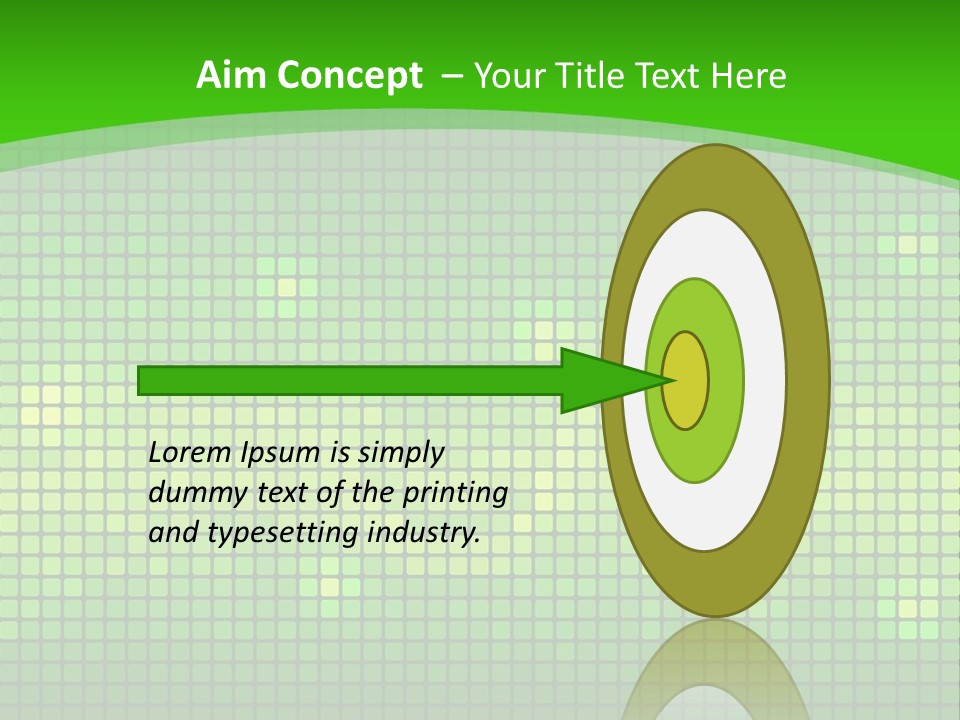 Aim Concept – Your Title Text Here

Lorem Ipsum is simply dummy text of the printing and typesetting industry.